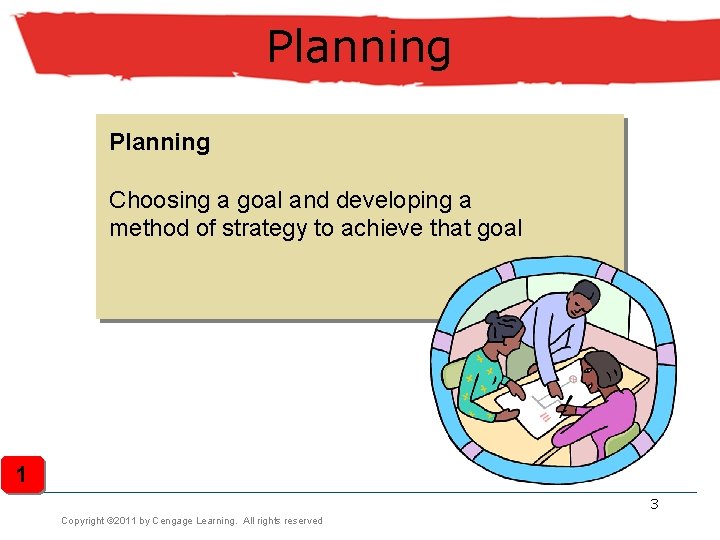 Planning

Planning

Choosing a goal and developing a method of strategy to achieve that goal

1

3

Copyright ©2011 by Cengage Learning. All rights reserved